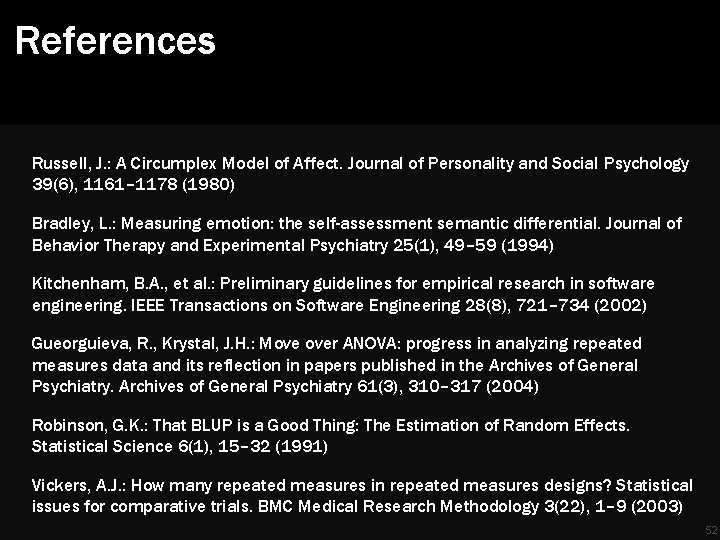 References

Russell, J.: A Circumplex Model of Affect. Journal of Personality and Social Psychology 39(6), 1161–1178 (1980)

Bradley, L.: Measuring emotion: the self-assessment semantic differential. Journal of Behavior Therapy and Experimental Psychiatry 25(1), 49–59 (1994)

Kitchenham, B.A., et al.: Preliminary guidelines for empirical research in software engineering. IEEE Transactions on Software Engineering 28(8), 721–734 (2002)

Gueorguieva, R., Krystal, J.H.: Move over ANOVA: progress in analyzing repeated measures data and its reflection in papers published in the Archives of General Psychiatry. Archives of General Psychiatry 61(3), 310–317 (2004)

Robinson, G.K.: That BLUP is a Good Thing: The Estimation of Random Effects. Statistical Science 6(1), 15–32 (1991)

Vickers, A.J.: How many repeated measures in repeated measures designs? Statistical issues for comparative trials. BMC Medical Research Methodology 3(22), 1–9 (2003)

52